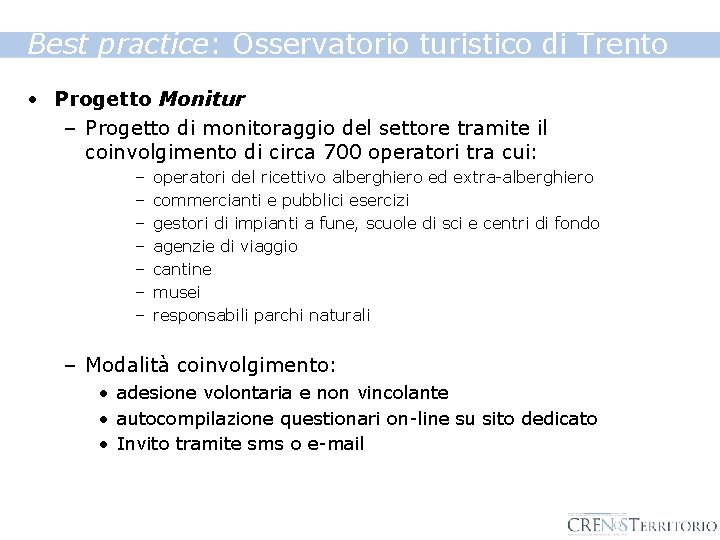 Best practice: Osservatorio turistico di Trento

• Progetto Monitur
– Progetto di monitoraggio del settore tramite il coinvolgimento di circa 700 operatori tra cui:
– operatori del ricettivo alberghiero ed extra-alberghiero
– commercianti e pubblici esercizi
– gestori di impianti a fune, scuole di sci e centri di fondo
– agenzie di viaggio
– cantine
– musei
– responsabili parchi naturali

– Modalità coinvolgimento:
• adesione volontaria e non vincolante
• autocompilazione questionari on-line su sito dedicato
• Invito tramite sms o e-mail

CRENoSTERRITORIO